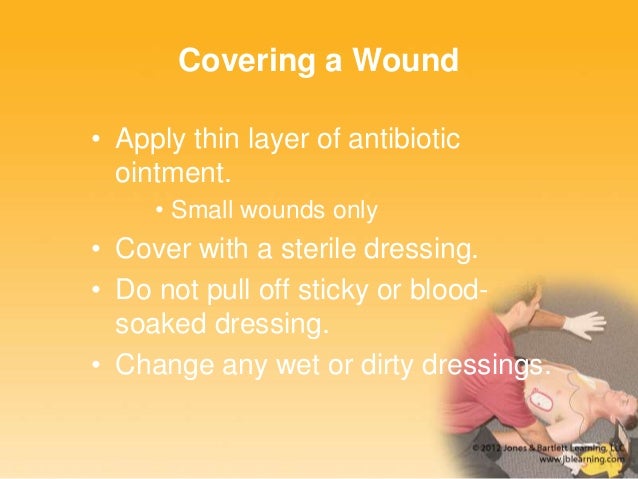 Covering a Wound

• Apply thin layer of antibiotic ointment.

• Small wounds only

• Cover with a sterile dressing.

• Do not pull off sticky or blood-soaked dressing.

• Change any wet or dirty dressings.

© 2012 Jones & Bartlett Learning, LLC
www.jblearning.com